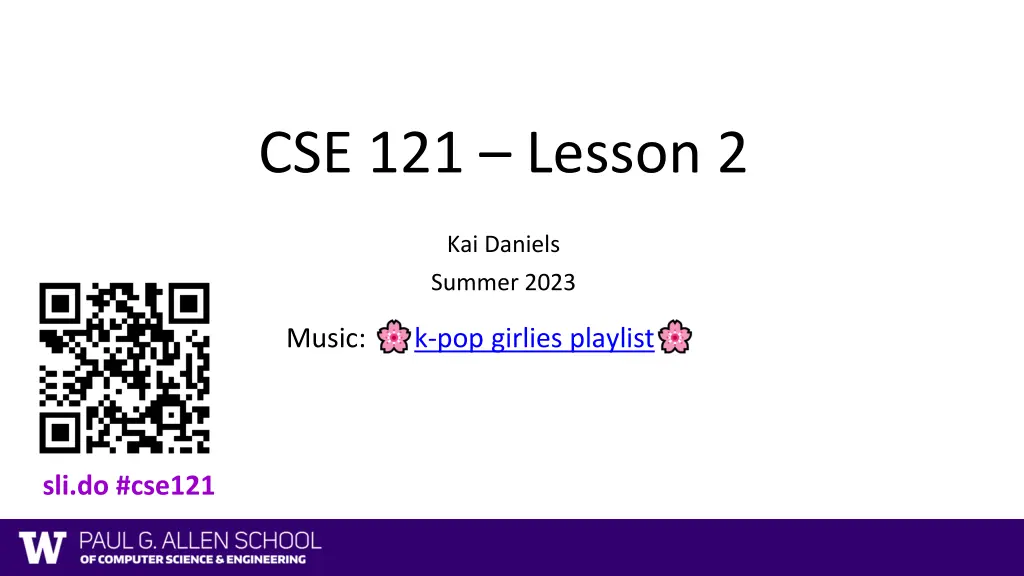 CSE 121 – Lesson 2

Kai Daniels

Summer 2023

Music: 🌸k-pop girlies playlist🌸

sli.do #cse121

W PAUL G. ALLEN SCHOOL OF COMPUTER SCIENCE & ENGINEERING